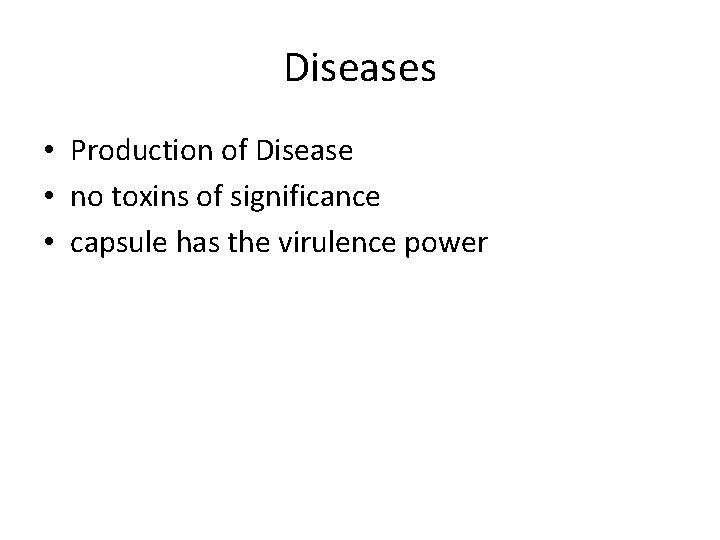 Diseases

• Production of Disease
• no toxins of significance
• capsule has the virulence power